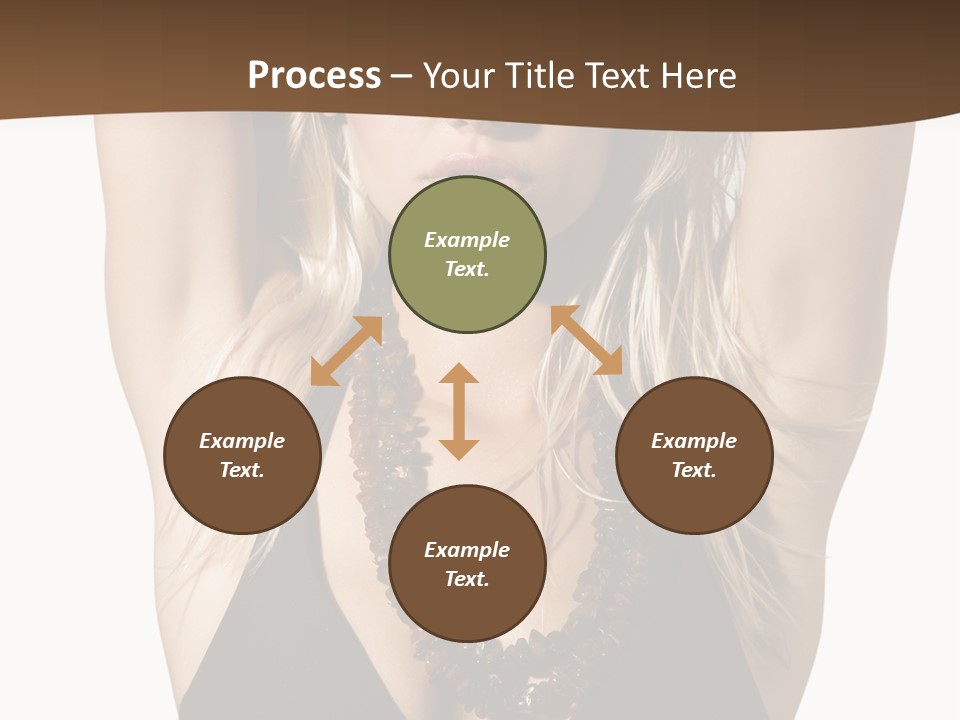 Process – Your Title Text Here

Example Text.

Example Text.

Example Text.

Example Text.